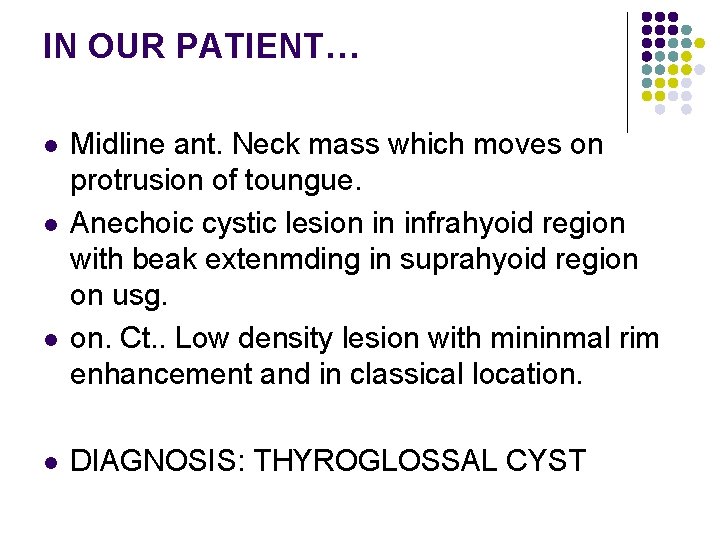 IN OUR PATIENT…

- Midline ant. Neck mass which moves on protrusion of toungue.
- Anechoic cystic lesion in infrahyoid region with beak extenmding in suprahyoid region on usg.
- on. Ct.. Low density lesion with mininmal rim enhancement and in classical location.

- DIAGNOSIS: THYROGLOSSAL CYST